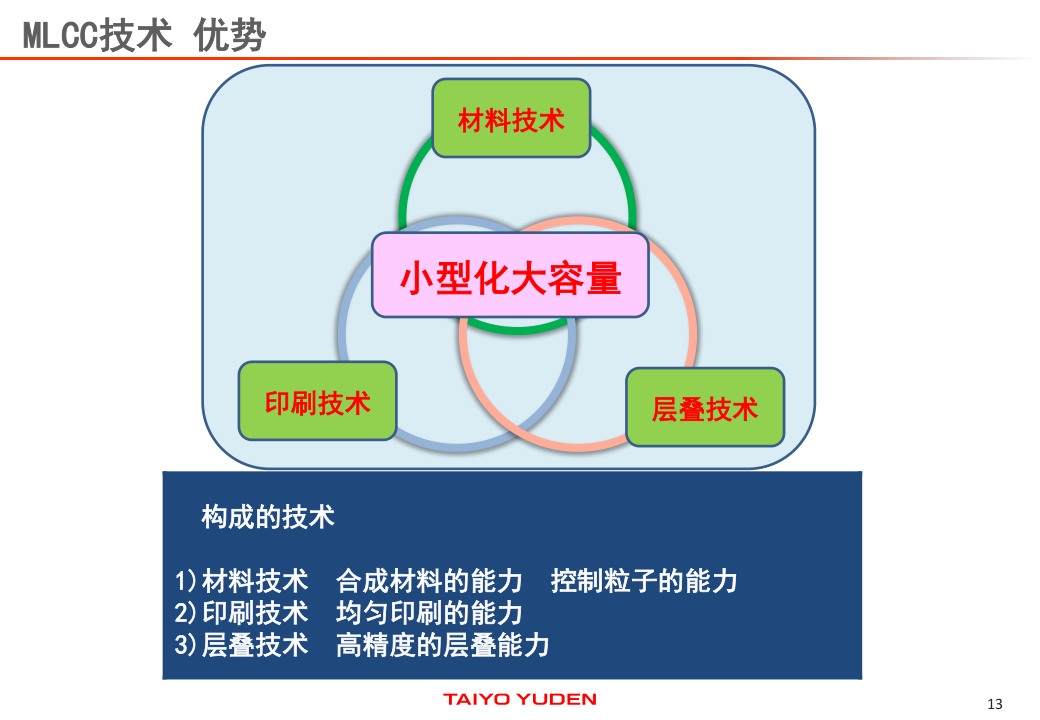 MLCC技术 优势

材料技术

小型化大容量

印刷技术

层叠技术

构成的技术

1)材料技术　合成材料的能力　控制粒子的能力
2)印刷技术　均匀印刷的能力
3)层叠技术　高精度的层叠能力

TAIYO YUDEN

13